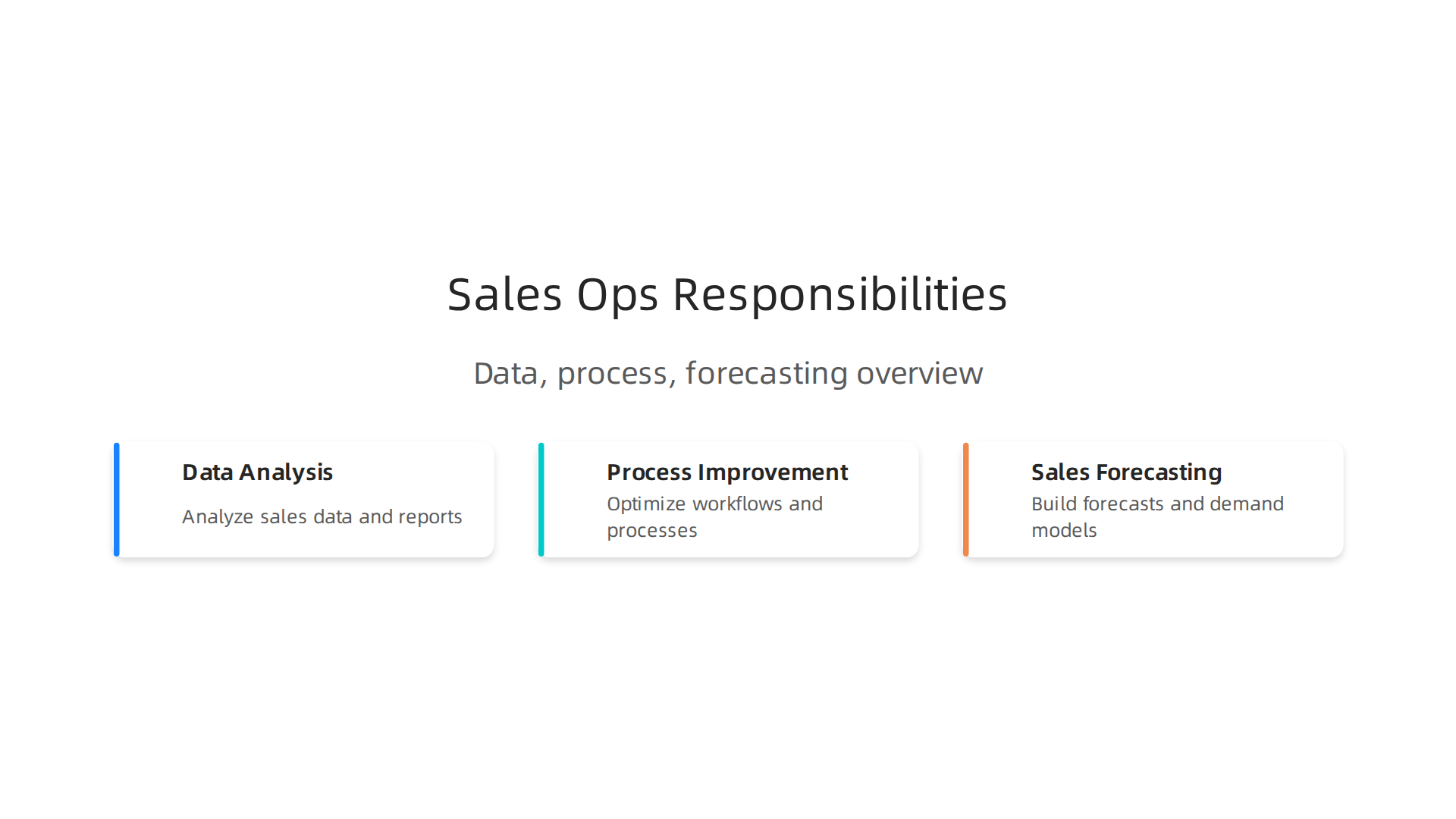 Sales Ops Responsibilities

Data, process, forecasting overview

Data Analysis

Analyze sales data and reports

Process Improvement

Optimize workflows and processes

Sales Forecasting

Build forecasts and demand models